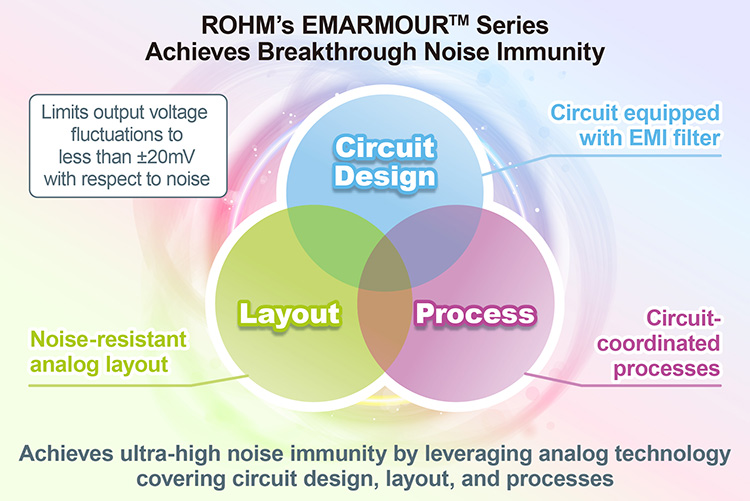 ROHM's EMARMOUR™ Series
Achieves Breakthrough Noise Immunity

Limits output voltage fluctuations to less than ±20mV with respect to noise

Circuit equipped with EMI filter

Circuit Design

Layout

Process

Noise-resistant analog layout

Circuit-coordinated processes

Achieves ultra-high noise immunity by leveraging analog technology covering circuit design, layout, and processes